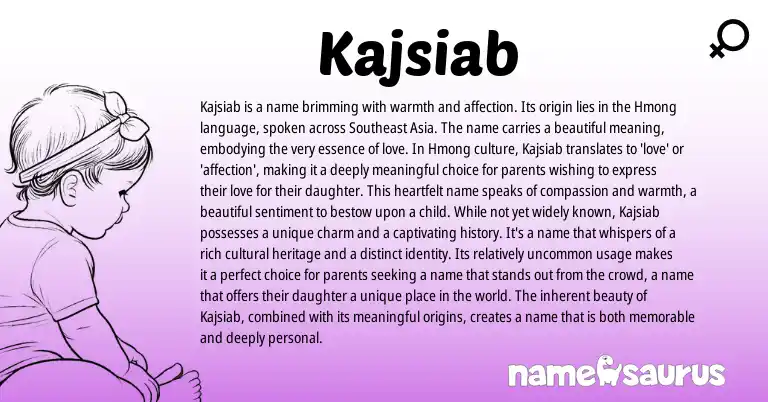 Kajsiab

Kajsiab is a name brimming with warmth and affection. Its origin lies in the Hmong language, spoken across Southeast Asia. The name carries a beautiful meaning, embodying the very essence of love. In Hmong culture, Kajsiab translates to 'love' or 'affection', making it a deeply meaningful choice for parents wishing to express their love for their daughter. This heartfelt name speaks of compassion and warmth, a beautiful sentiment to bestow upon a child. While not yet widely known, Kajsiab possesses a unique charm and a captivating history. It's a name that whispers of a rich cultural heritage and a distinct identity. Its relatively uncommon usage makes it a perfect choice for parents seeking a name that stands out from the crowd, a name that offers their daughter a unique place in the world. The inherent beauty of Kajsiab, combined with its meaningful origins, creates a name that is both memorable and deeply personal.

namesaurus